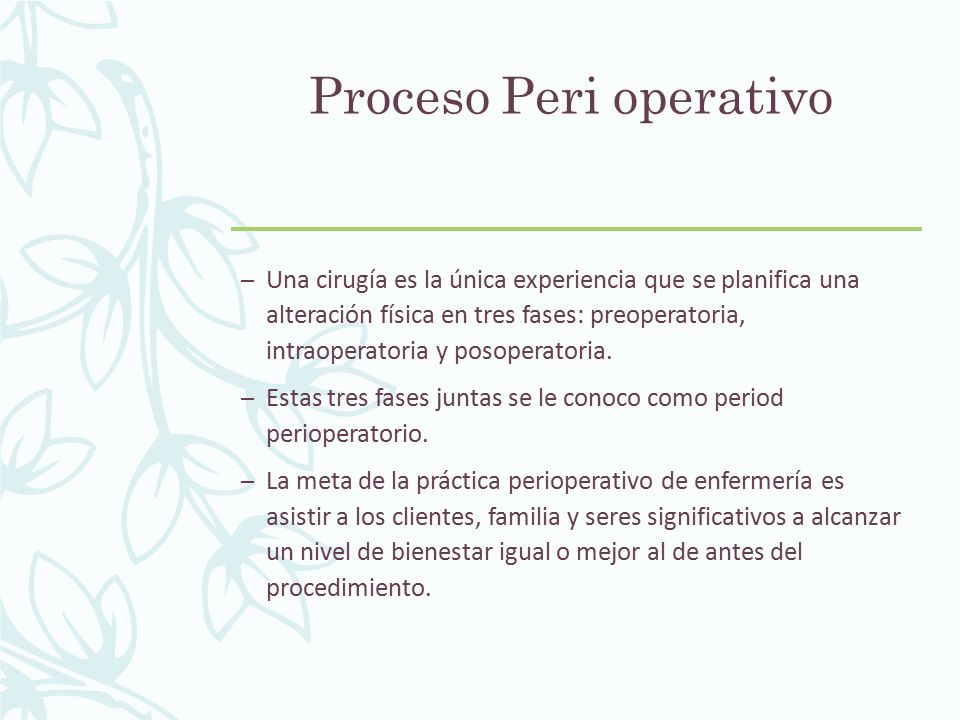 Proceso Peri operativo

– Una cirugía es la única experiencia que se planifica una alteración física en tres fases: preoperatoria, intraoperatoria y posoperatoria.

– Estas tres fases juntas se le conoco como period perioperatorio.

– La meta de la práctica perioperativo de enfermería es asistir a los clientes, familia y seres significativos a alcanzar un nivel de bienestar igual o mejor al de antes del procedimiento.